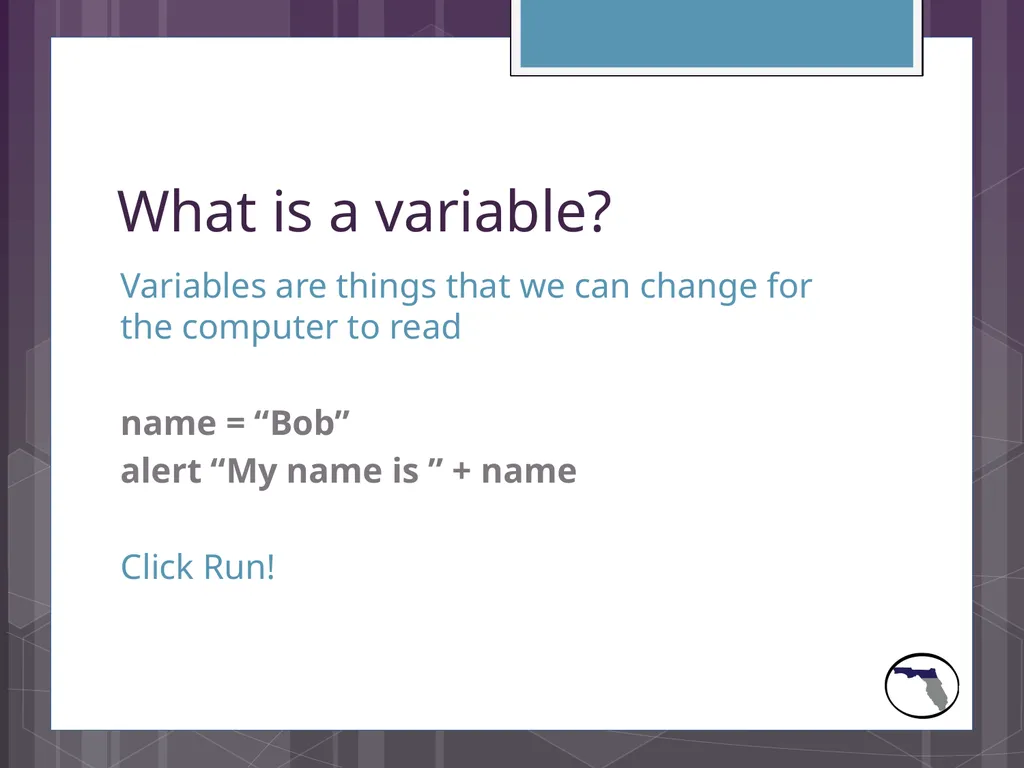 What is a variable?

Variables are things that we can change for the computer to read

name = “Bob”
alert “My name is ” + name

Click Run!